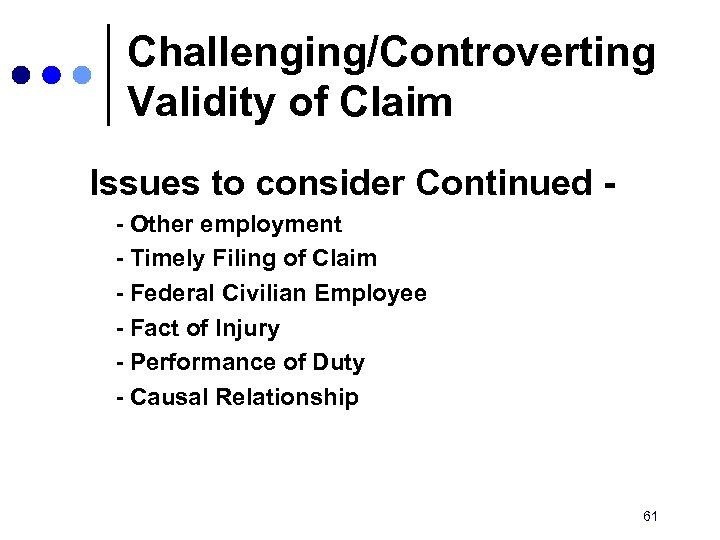 Challenging/Controverting Validity of Claim

Issues to consider Continued -

- Other employment
- Timely Filing of Claim
- Federal Civilian Employee
- Fact of Injury
- Performance of Duty
- Causal Relationship

61